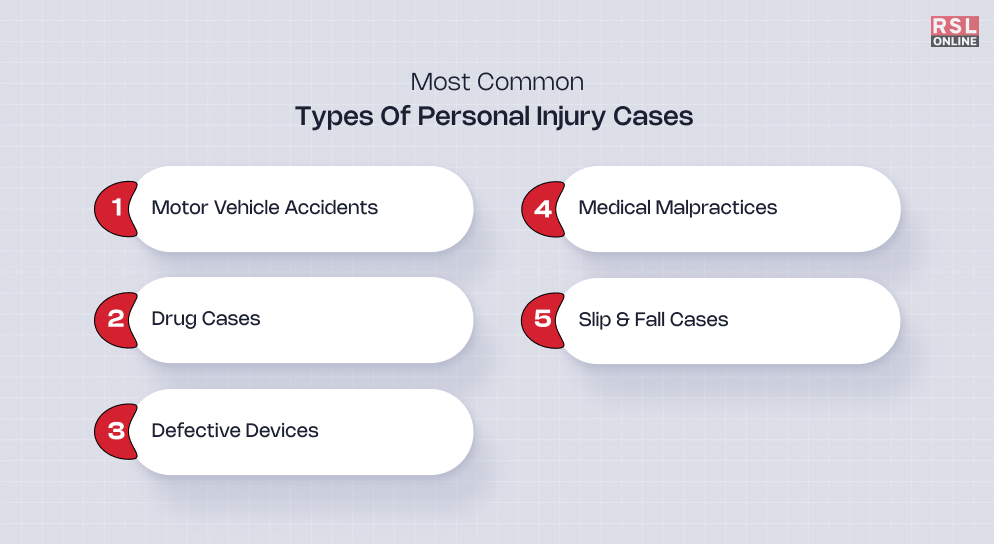 RSL ONLINE

Most Common
Types Of Personal Injury Cases

1 Motor Vehicle Accidents

2 Drug Cases

3 Defective Devices

4 Medical Malpractices

5 Slip & Fall Cases